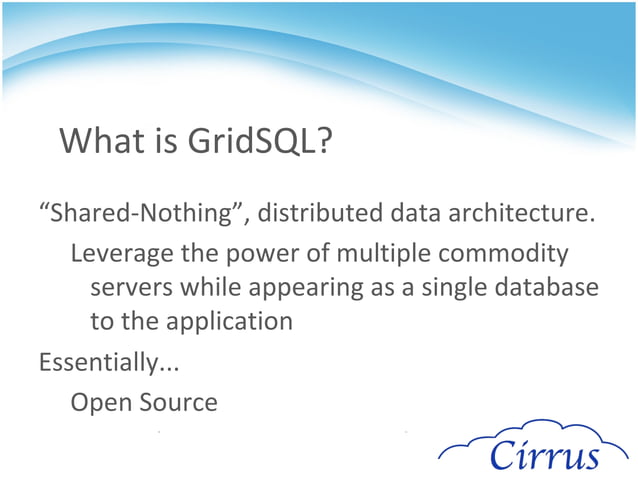 What is GridSQL?

“Shared-Nothing”, distributed data architecture.

Leverage the power of multiple commodity servers while appearing as a single database to the application

Essentially...

Open Source

Cirrus